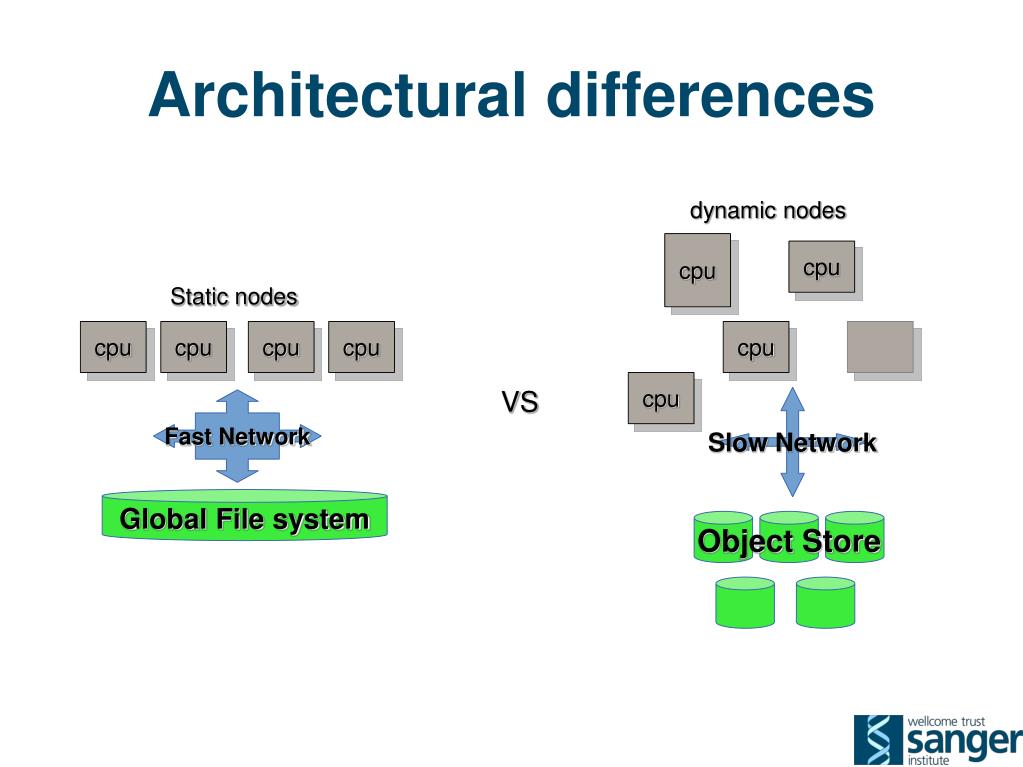 Architectural differences

Static nodes

cpu cpu cpu cpu

Fast Network

Global File system

VS

dynamic nodes

cpu cpu

cpu

cpu

Slow Network

Object Store

wellcome trust
sanger
institute